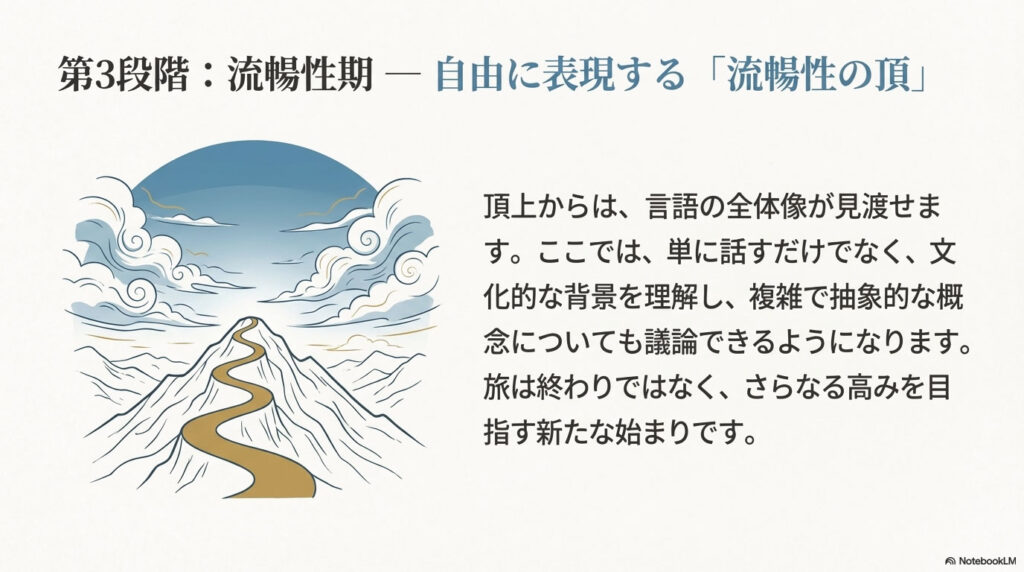 第3段階：流暢性期 — 自由に表現する「流暢性の頂」

頂上からは、言語の全体像が見渡せます。ここでは、単に話すだけでなく、文化的な背景を理解し、複雑で抽象的な概念についても議論できるようになります。旅は終わりではなく、さらなる高みを目指す新たな始まりです。

NotebookLM